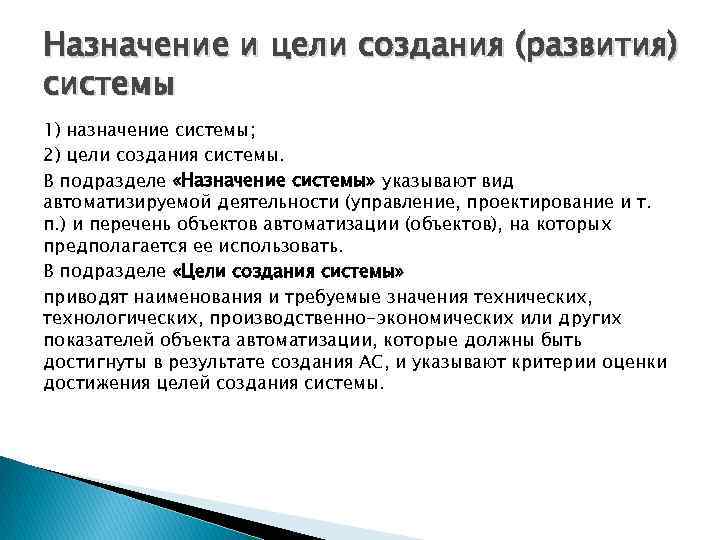 Назначение и цели создания (развития) системы

1) назначение системы;

2) цели создания системы.

В подразделе «Назначение системы» указывают вид автоматизируемой деятельности (управление, проектирование и т. п.) и перечень объектов автоматизации (объектов), на которых предполагается ее использовать.

В подразделе «Цели создания системы»

приводят наименования и требуемые значения технических, технологических, производственно-экономических или других показателей объекта автоматизации, которые должны быть достигнуты в результате создания АС, и указывают критерии оценки достижения целей создания системы.